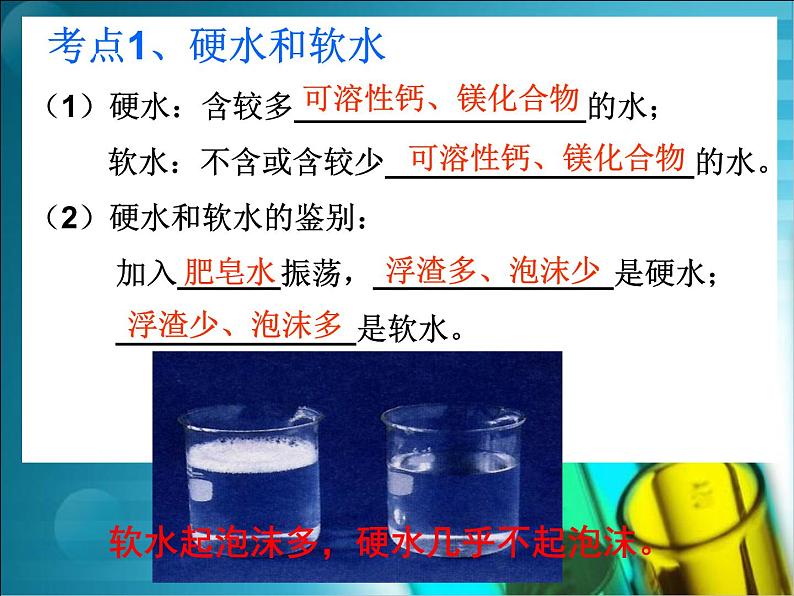 考点1、硬水和软水

（1）硬水：含较多可溶性钙、镁化合物的水；

软水：不含或含较少可溶性钙、镁化合物的水。

（2）硬水和软水的鉴别：

加入肥皂水振荡，浮渣多、泡沫少是硬水；浮渣少、泡沫多是软水。

软水起泡沫多，硬水几乎不起泡沫。